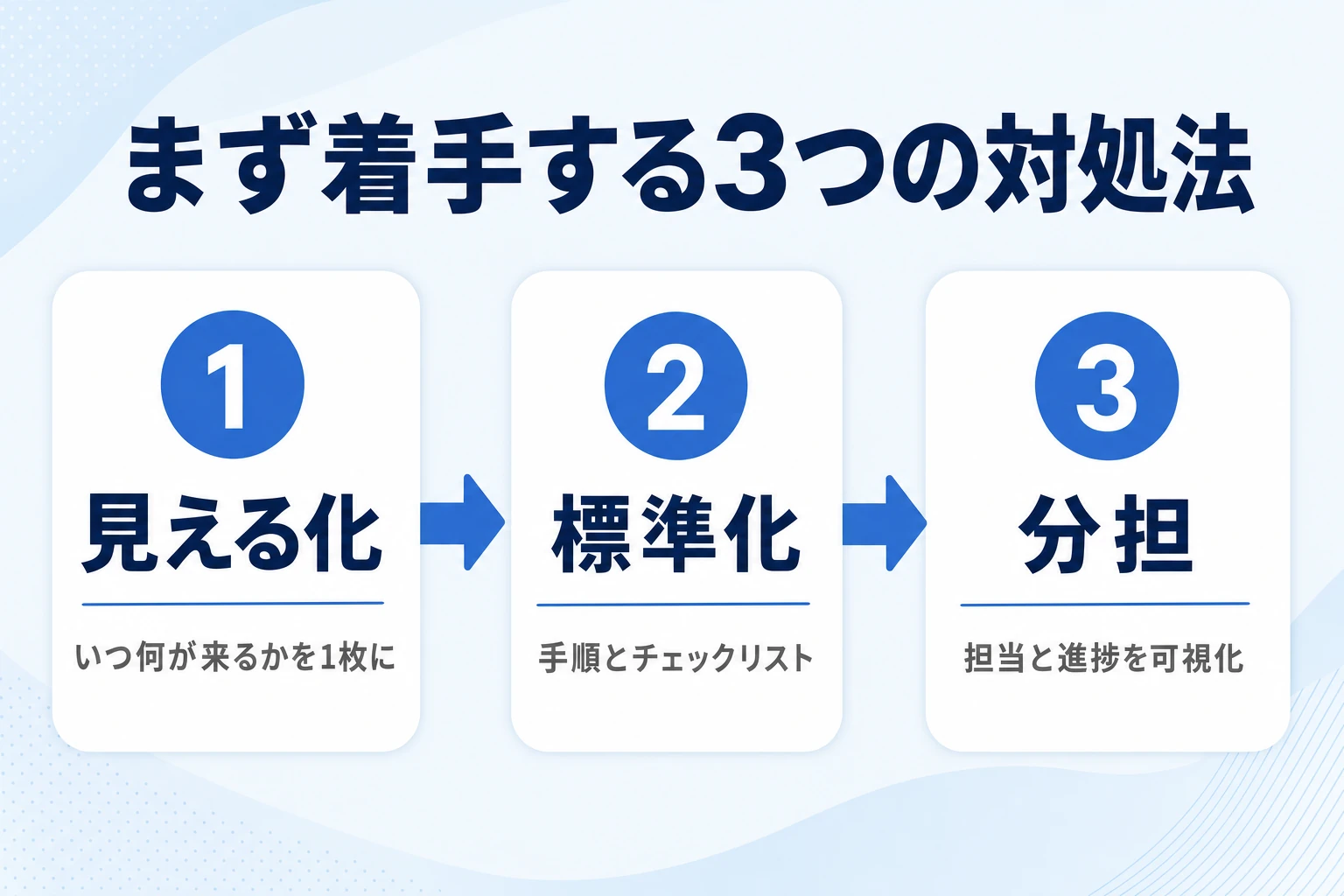 まず着手する3つの対処法

1
見える化
いつ何が来るかを1枚に

2
標準化
手順とチェックリスト

3
分担
担当と進捗を可視化